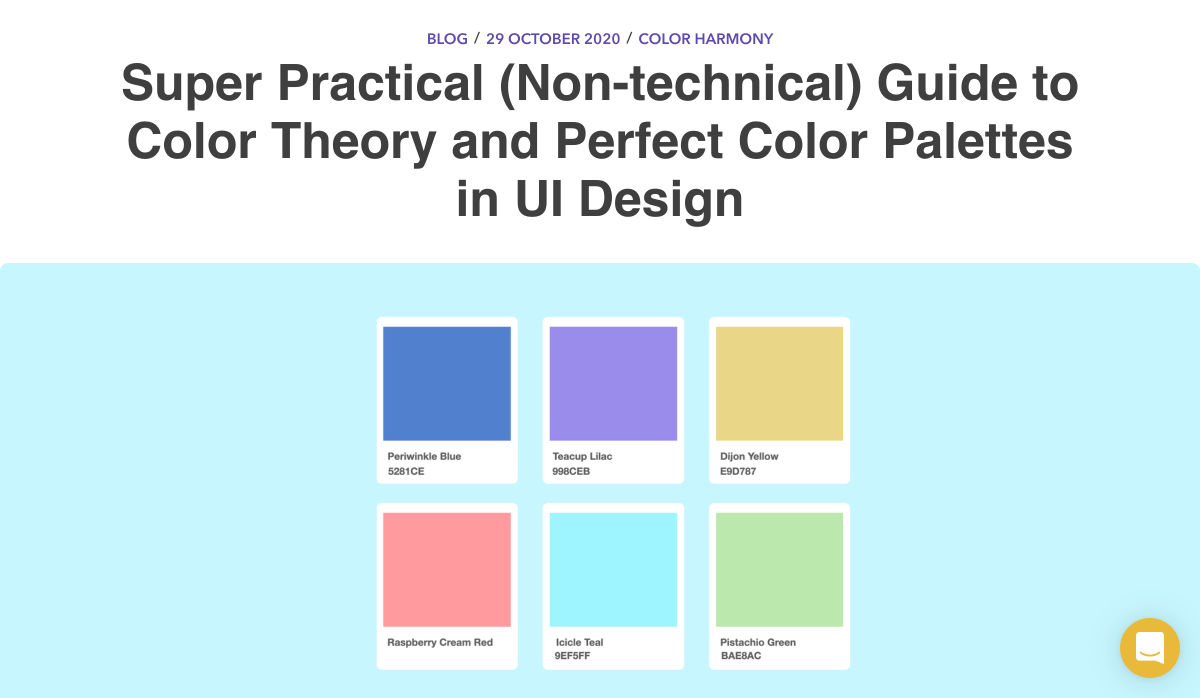 BLOG / 29 OCTOBER 2020 / COLOR HARMONY

Super Practical (Non-technical) Guide to Color Theory and Perfect Color Palettes in UI Design

Periwinkle Blue
5281CE

Teacup Lilac
998CEB

Dijon Yellow
E9D787

Raspberry Cream Red

Icicle Teal
9EF5FF

Pistachio Green
BAE8AC